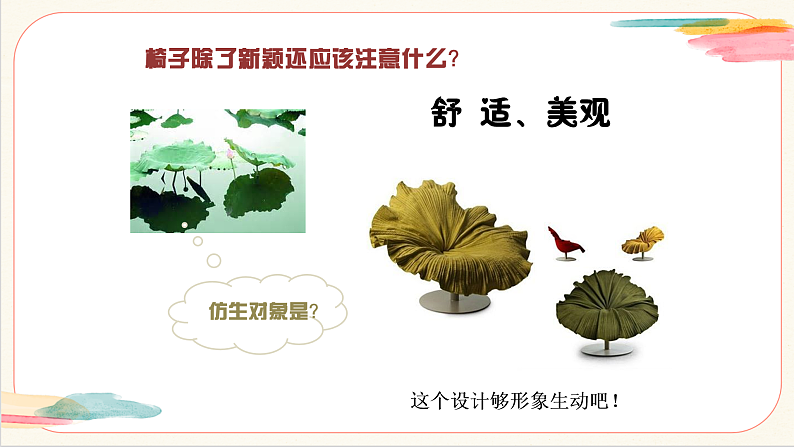 椅子除了新颖还应该注意什么?

舒 适、美观

仿生对象是?

这个设计够形象生动吧!